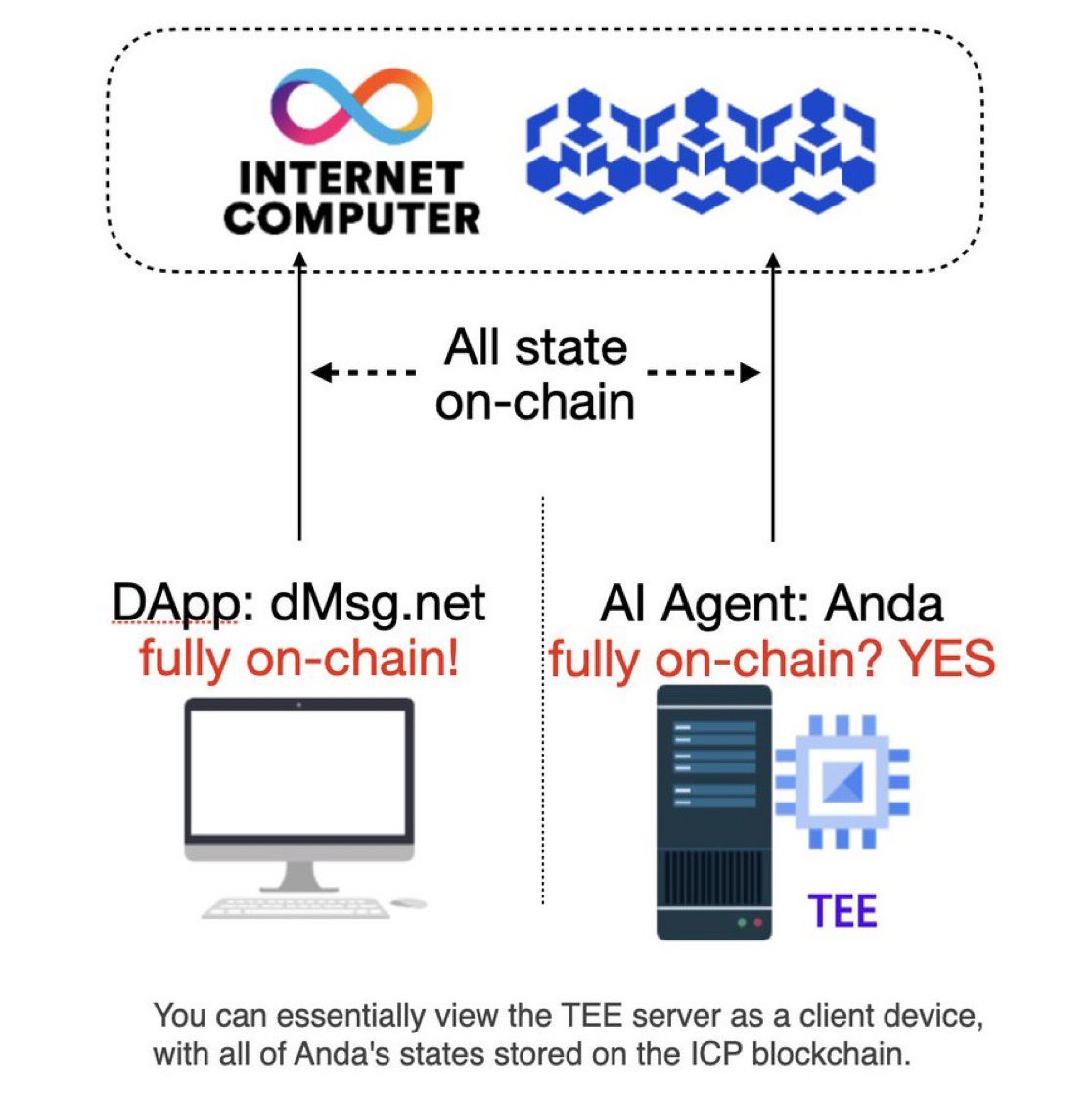 INTERNET COMPUTER

All state on-chain

DApp: dMsg.net
fully on-chain!

AI Agent: Anda
fully on-chain? YES

TEE

You can essentially view the TEE server as a client device, with all of Anda's states stored on the ICP blockchain.